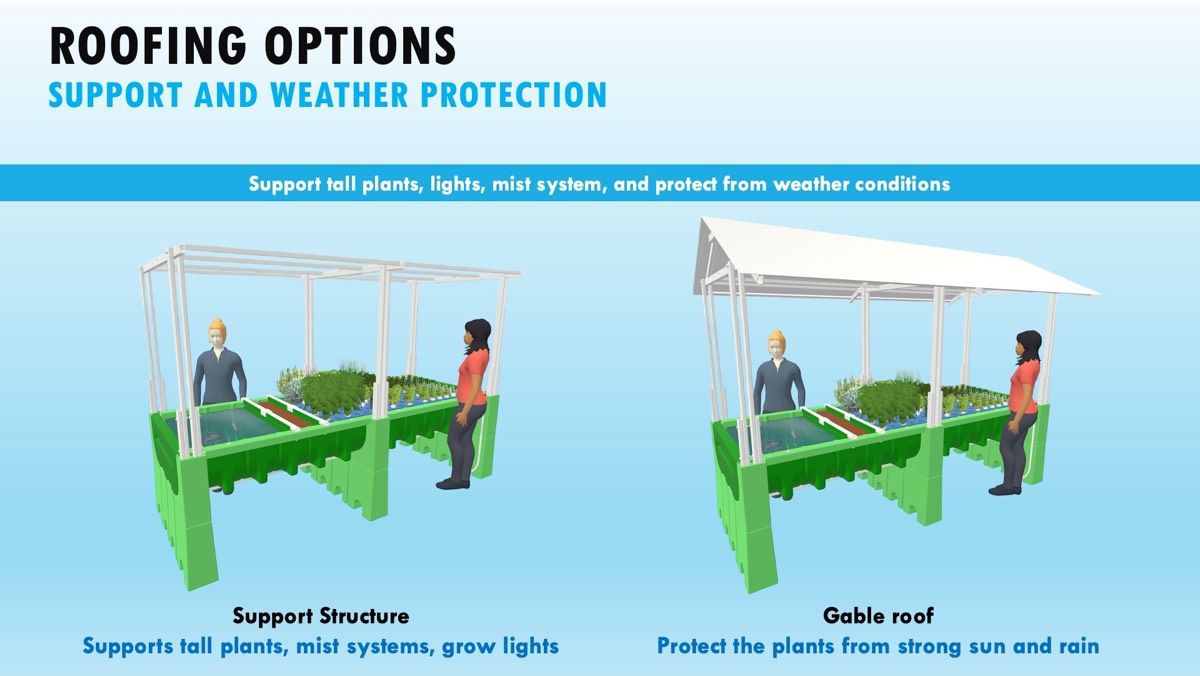 ROOFING OPTIONS
SUPPORT AND WEATHER PROTECTION

Support tall plants, lights, mist system, and protect from weather conditions

Support Structure
Supports tall plants, mist systems, grow lights

Gable roof
Protect the plants from strong sun and rain